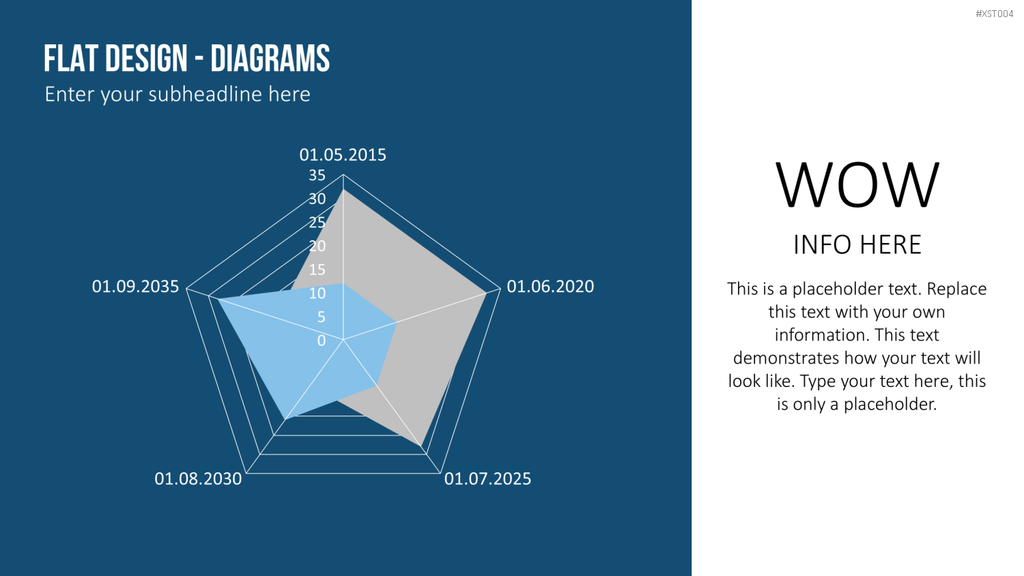 #XST004

FLAT DESIGN - DIAGRAMS

Enter your subheadline here

01.05.2015

35

30

25

20

15

10

5

0

01.06.2020

01.07.2025

01.08.2030

01.09.2035

WOW

INFO HERE

This is a placeholder text. Replace this text with your own information. This text demonstrates how your text will look like. Type your text here, this is only a placeholder.